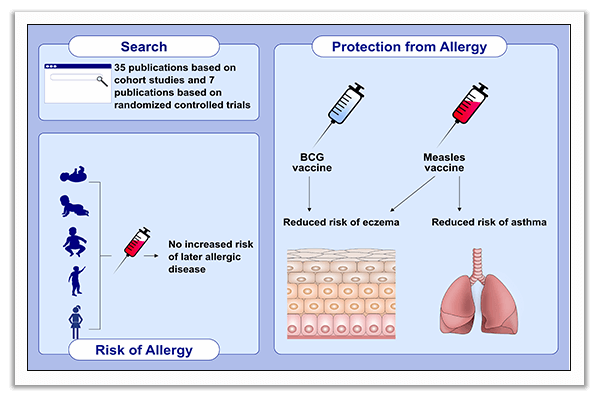 Search

35 publications based on cohort studies and 7 publications based on randomized controlled trials

No increased risk of later allergic disease

Risk of Allergy

Protection from Allergy

BCG vaccine

Measles vaccine

Reduced risk of eczema

Reduced risk of asthma